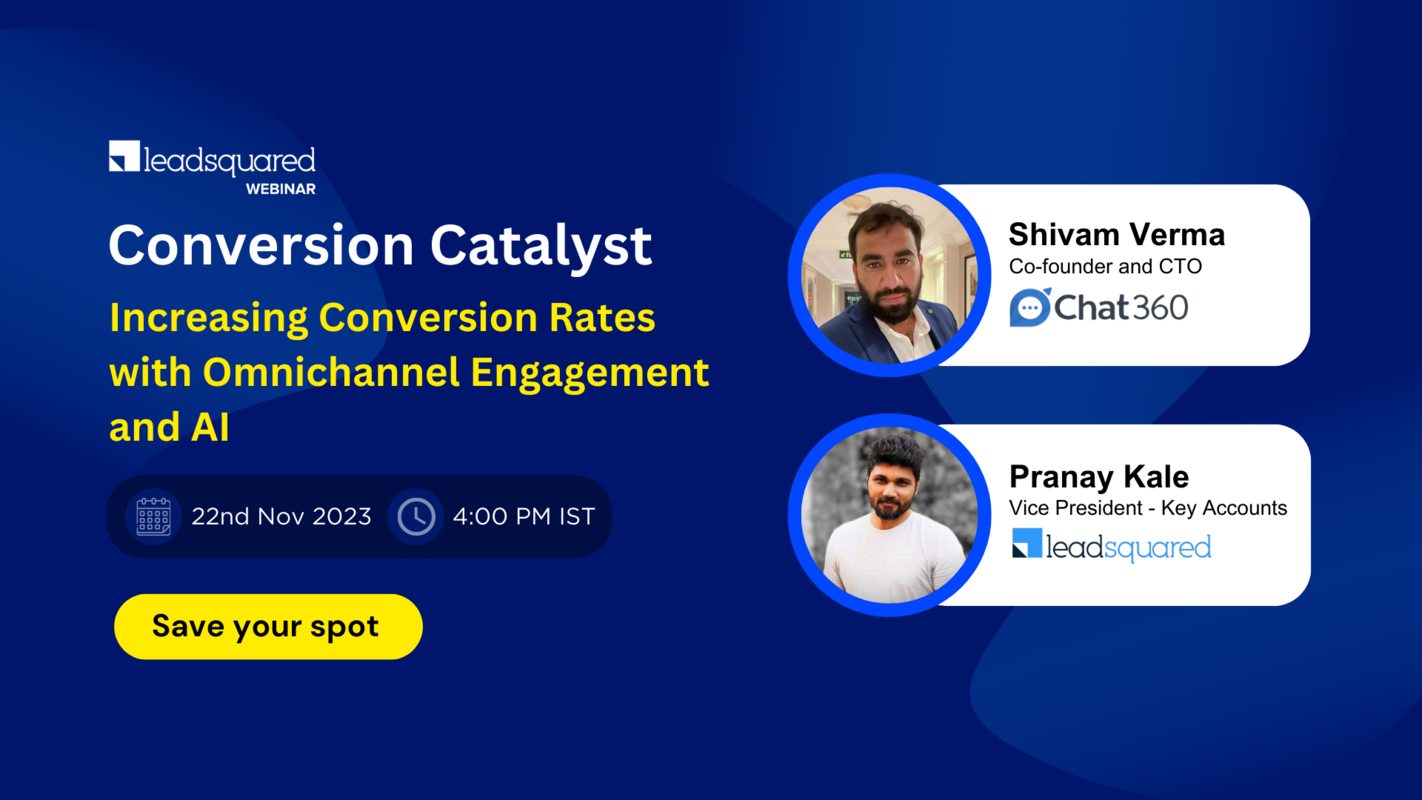 leadsquared
WEBINAR

Conversion Catalyst

Increasing Conversion Rates with Omnichannel Engagement and AI

22nd Nov 2023 4:00 PM IST

Save your spot

Shivam Verma
Co-founder and CTO
Chat360

Pranay Kale
Vice President - Key Accounts
leadsquared